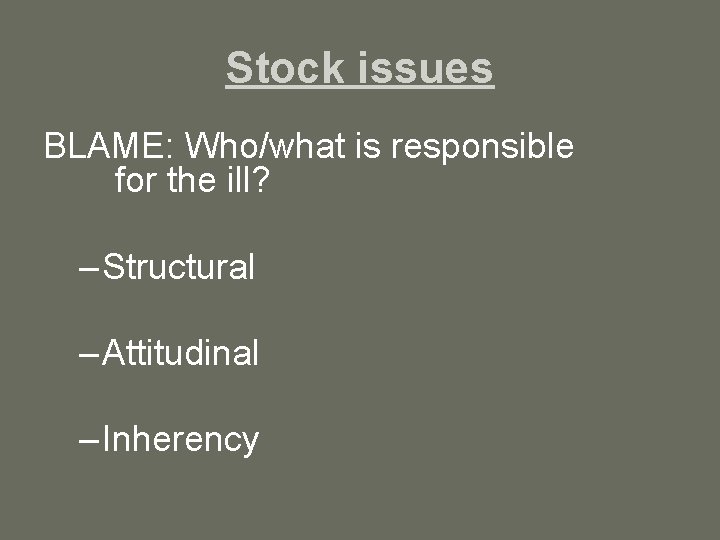 Stock issues

BLAME: Who/what is responsible for the ill?

– Structural

– Attitudinal

– Inherency